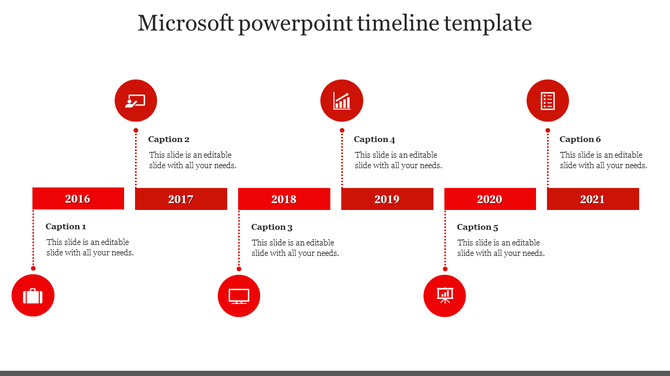 Microsoft powerpoint timeline template

Caption 2
This slide is an editable slide with all your needs.

Caption 4
This slide is an editable slide with all your needs.

Caption 6
This slide is an editable slide with all your needs.

2016

2017

2018

2019

2020

2021

Caption 1
This slide is an editable slide with all your needs.

Caption 3
This slide is an editable slide with all your needs.

Caption 5
This slide is an editable slide with all your needs.